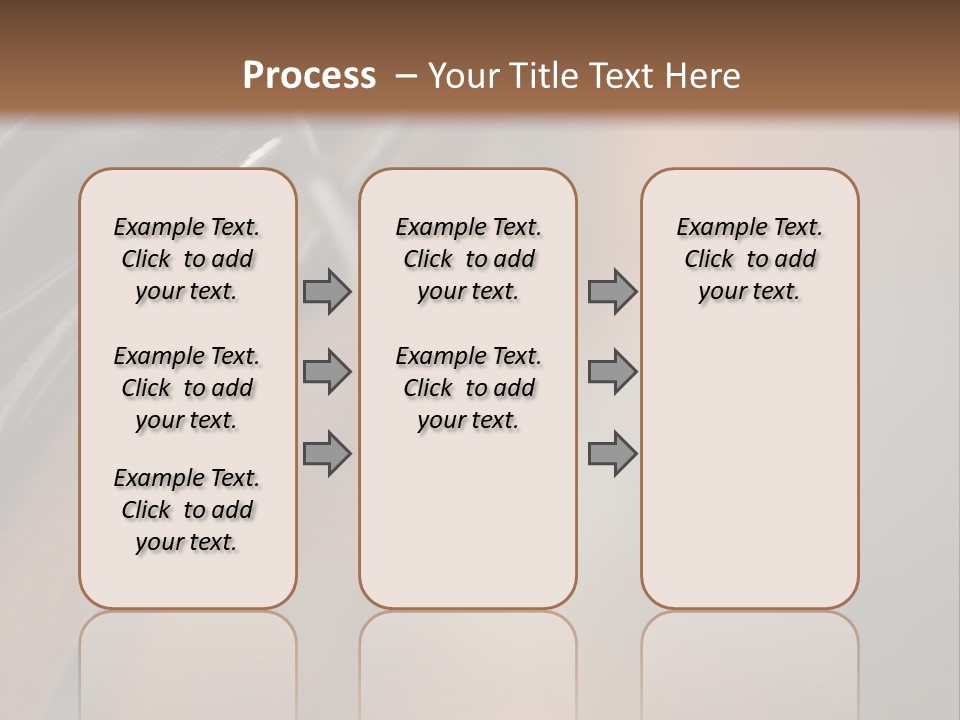 Process – Your Title Text Here

Example Text. Click to add your text.

Example Text. Click to add your text.

Example Text. Click to add your text.

Example Text. Click to add your text.

Example Text. Click to add your text.

Example Text. Click to add your text.